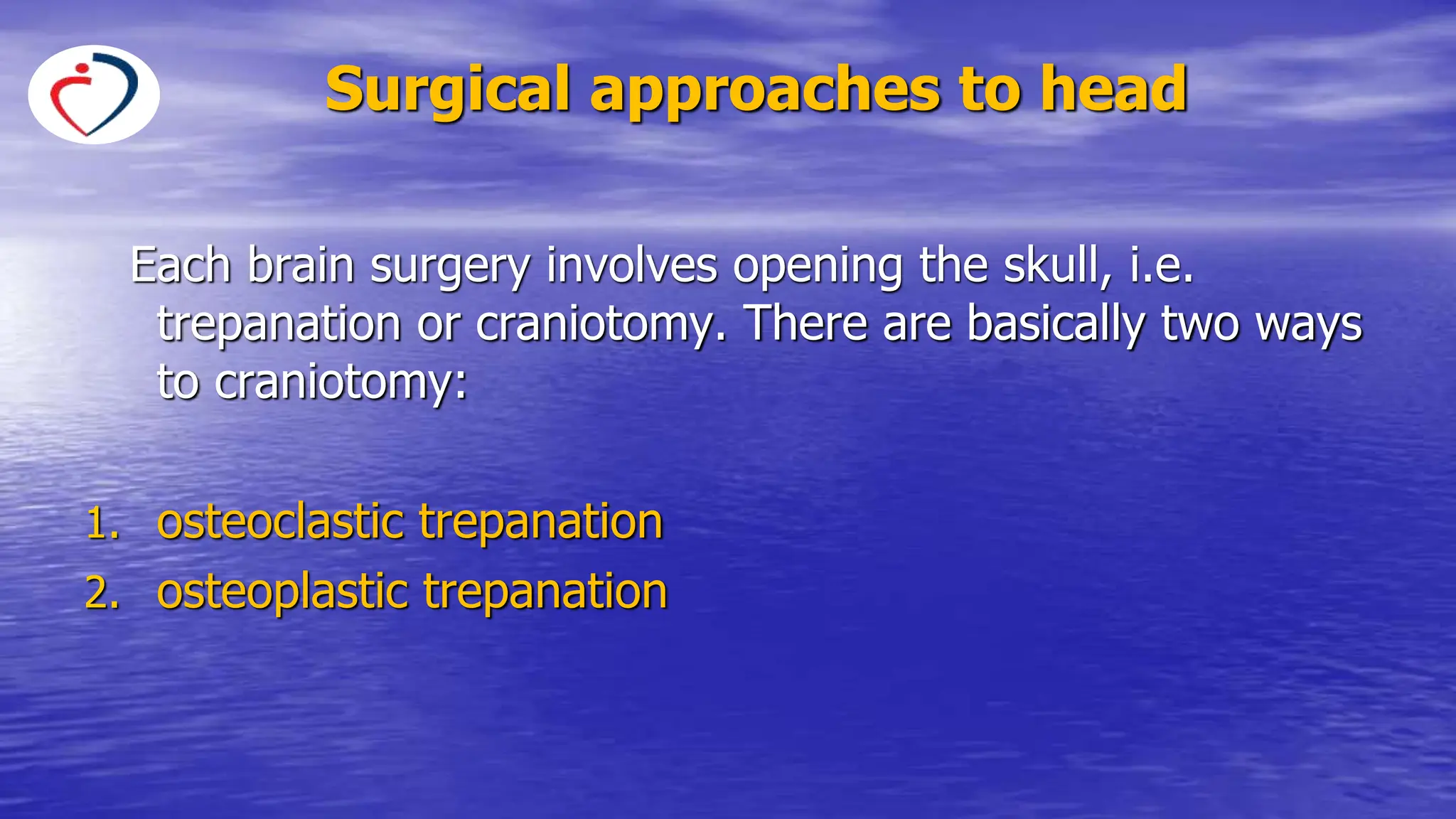 Surgical approaches to head

Each brain surgery involves opening the skull, i.e. trepanation or craniotomy. There are basically two ways to craniotomy:

1. osteoclastic trepanation
2. osteoplastic trepanation